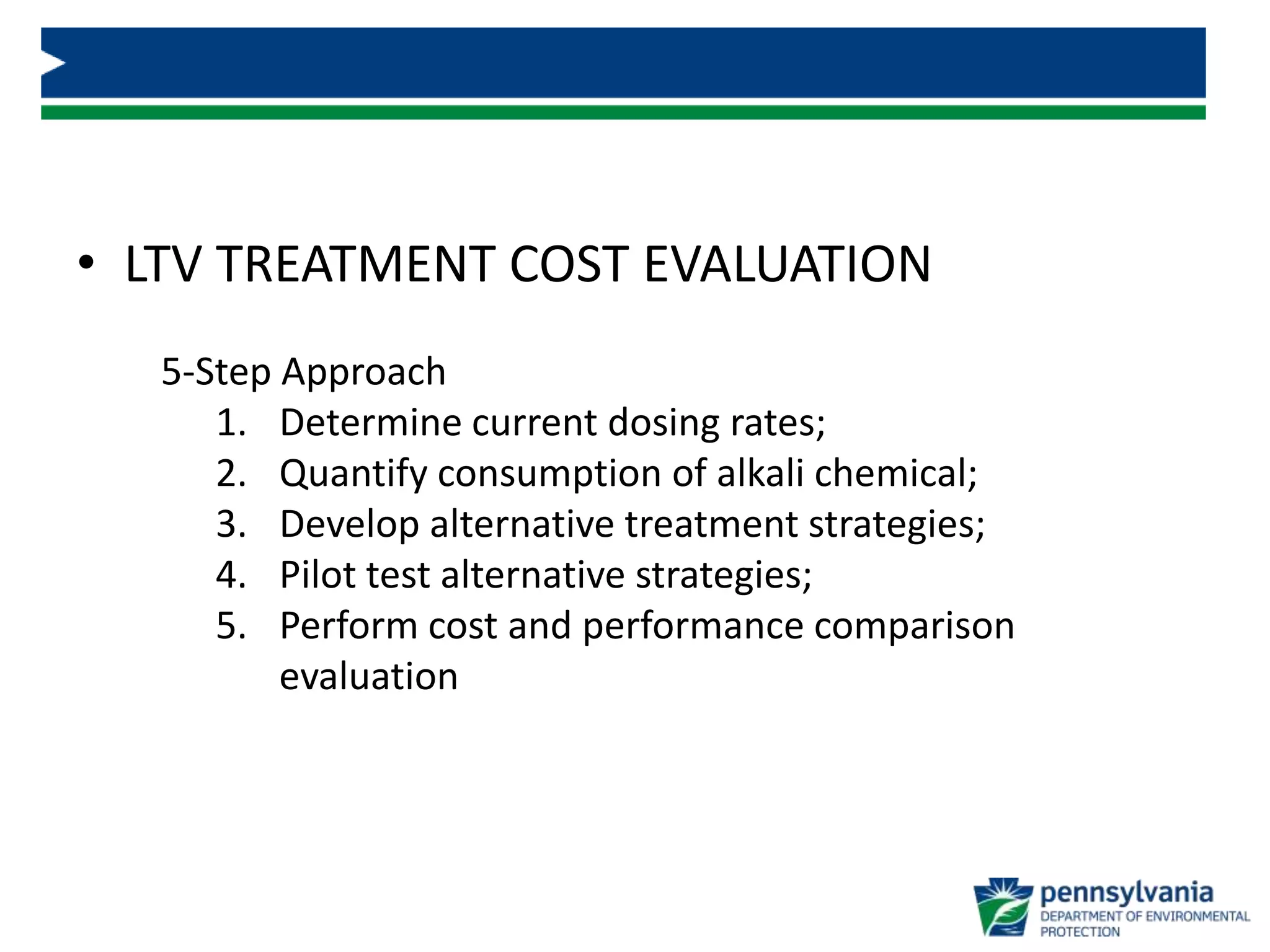 • LTV TREATMENT COST EVALUATION

5-Step Approach
1. Determine current dosing rates;
2. Quantify consumption of alkali chemical;
3. Develop alternative treatment strategies;
4. Pilot test alternative strategies;
5. Perform cost and performance comparison evaluation

pennsylvania
DEPARTMENT OF ENVIRONMENTAL PROTECTION